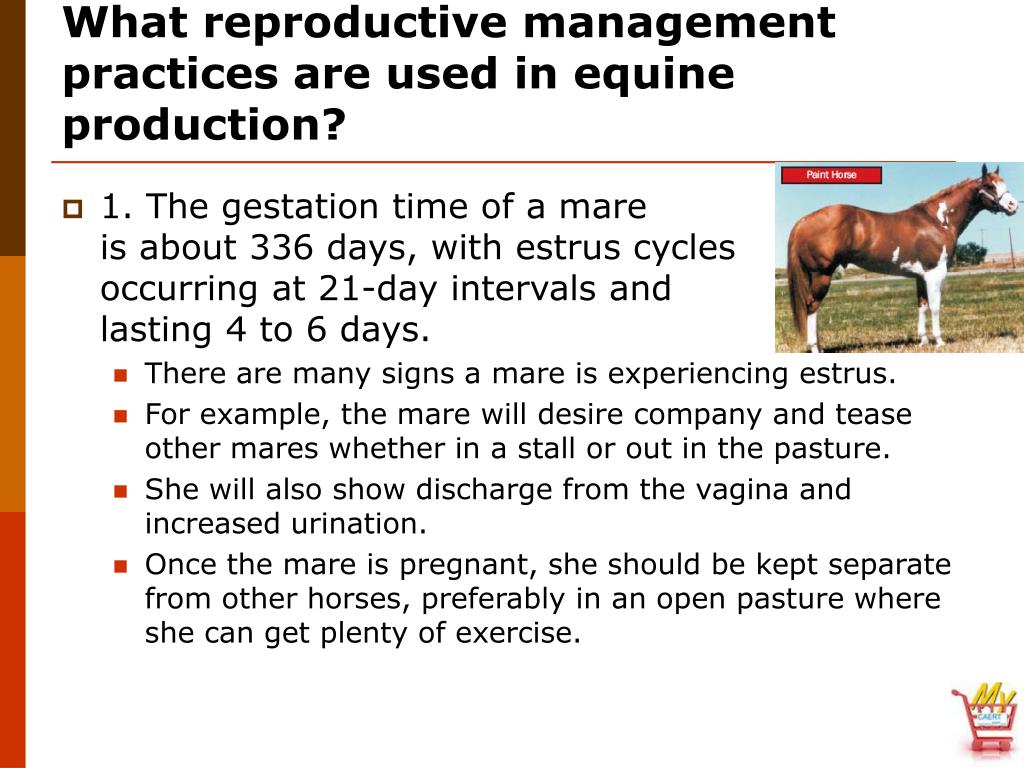 What reproductive management practices are used in equine production?

Paint Horse

1. The gestation time of a mare is about 336 days, with estrus cycles occurring at 21-day intervals and lasting 4 to 6 days.

There are many signs a mare is experiencing estrus.

For example, the mare will desire company and tease other mares whether in a stall or out in the pasture.

She will also show discharge from the vagina and increased urination.

Once the mare is pregnant, she should be kept separate from other horses, preferably in an open pasture where she can get plenty of exercise.

My CAERT